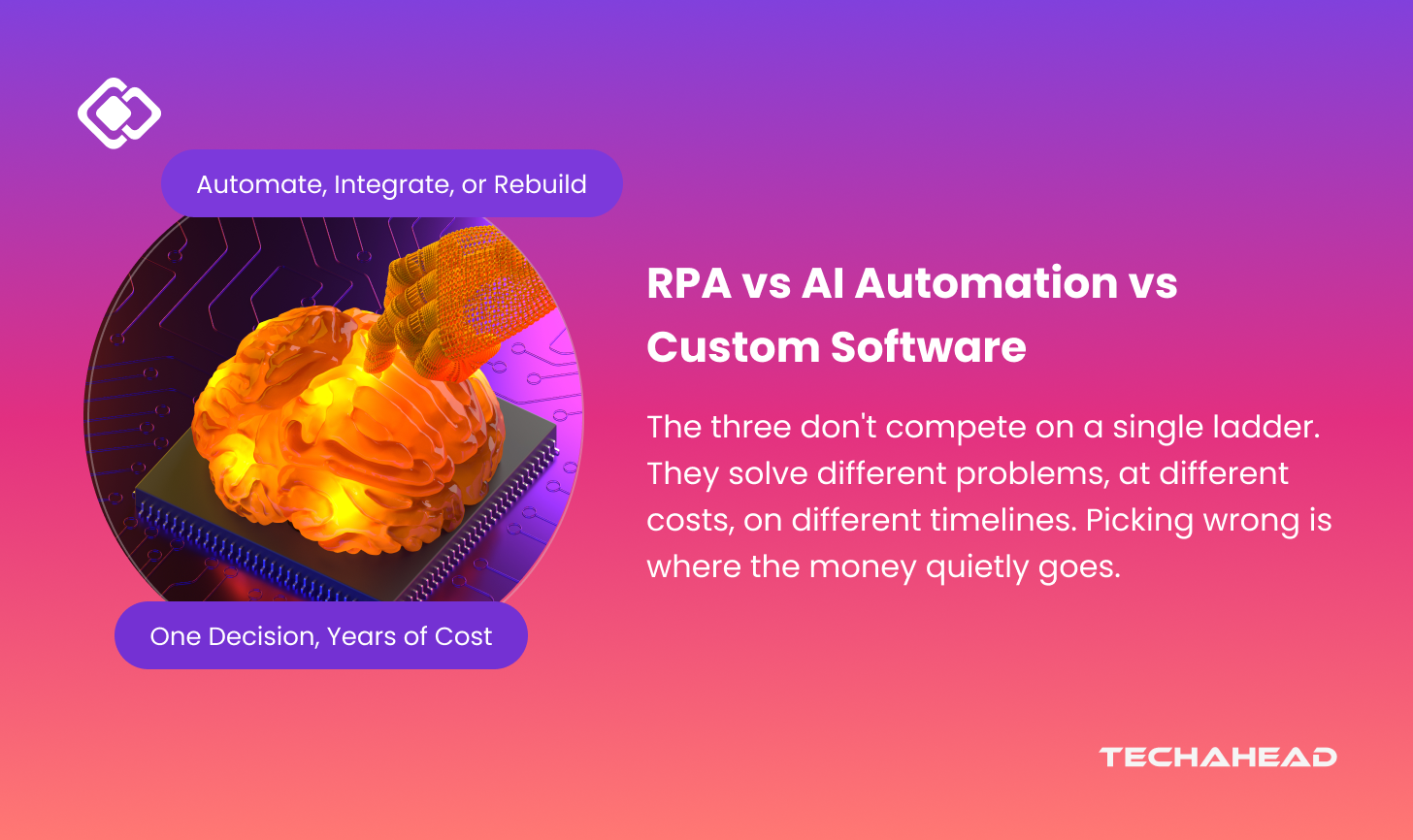 Automate, Integrate, or Rebuild

One Decision, Years of Cost

RPA vs AI Automation vs Custom Software

The three don't compete on a single ladder. They solve different problems, at different costs, on different timelines. Picking wrong is where the money quietly goes.

TECHAHEAD